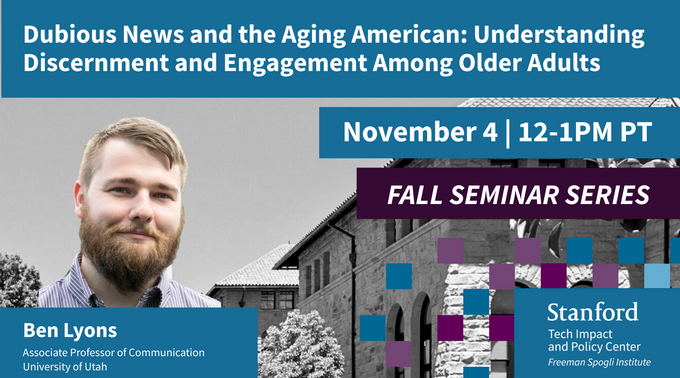 Dubious News and the Aging American: Understanding Discernment and Engagement Among Older Adults

November 4 | 12-1PM PT

FALL SEMINAR SERIES

Ben Lyons
Associate Professor of Communication
University of Utah

Stanford
Tech Impact and Policy Center
Freeman Spogli Institute